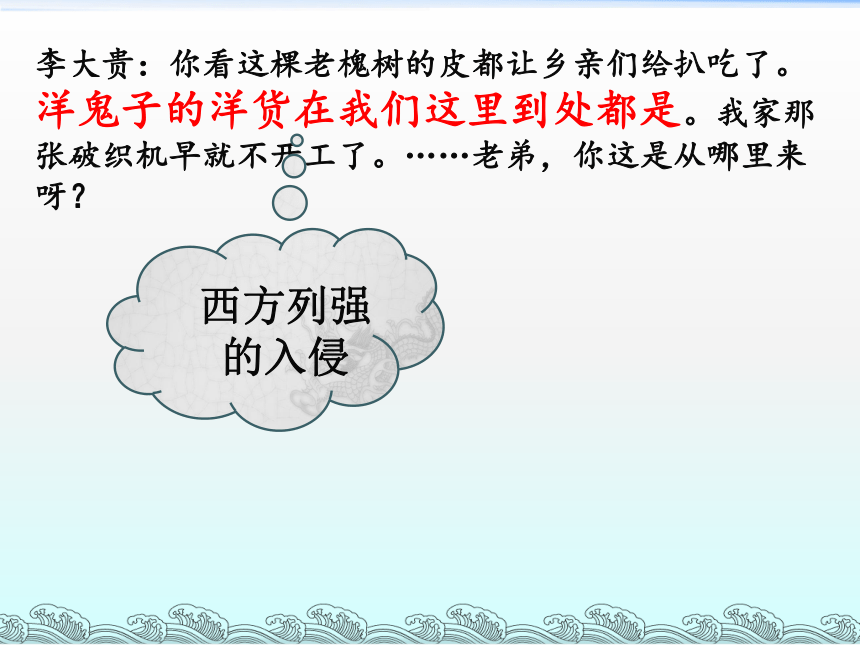 李大贵：你看这棵老槐树的皮都让乡亲们给扒吃了。洋鬼子的洋货在我们这里到处都是。我家那张破织机早就不开工了。……老弟，你这是从哪里来呀？

西方列强的入侵